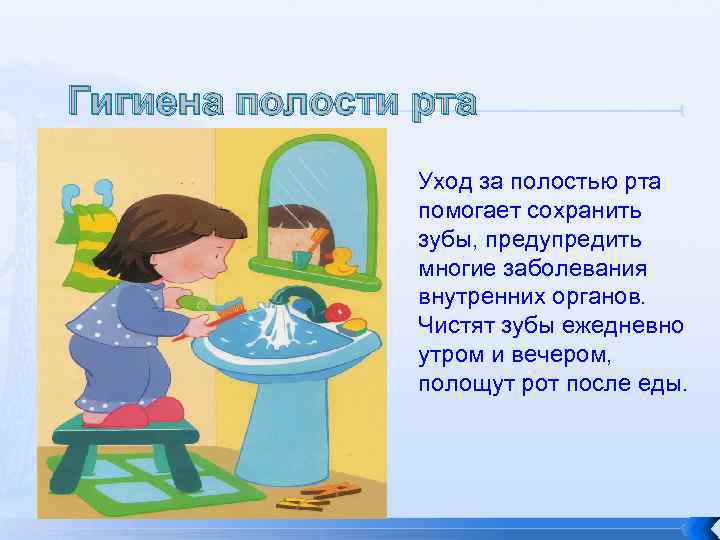 Гигиена полости рта

Уход за полостью рта помогает сохранить зубы, предупредить многие заболевания внутренних органов. Чистят зубы ежедневно утром и вечером, полощут рот после еды.